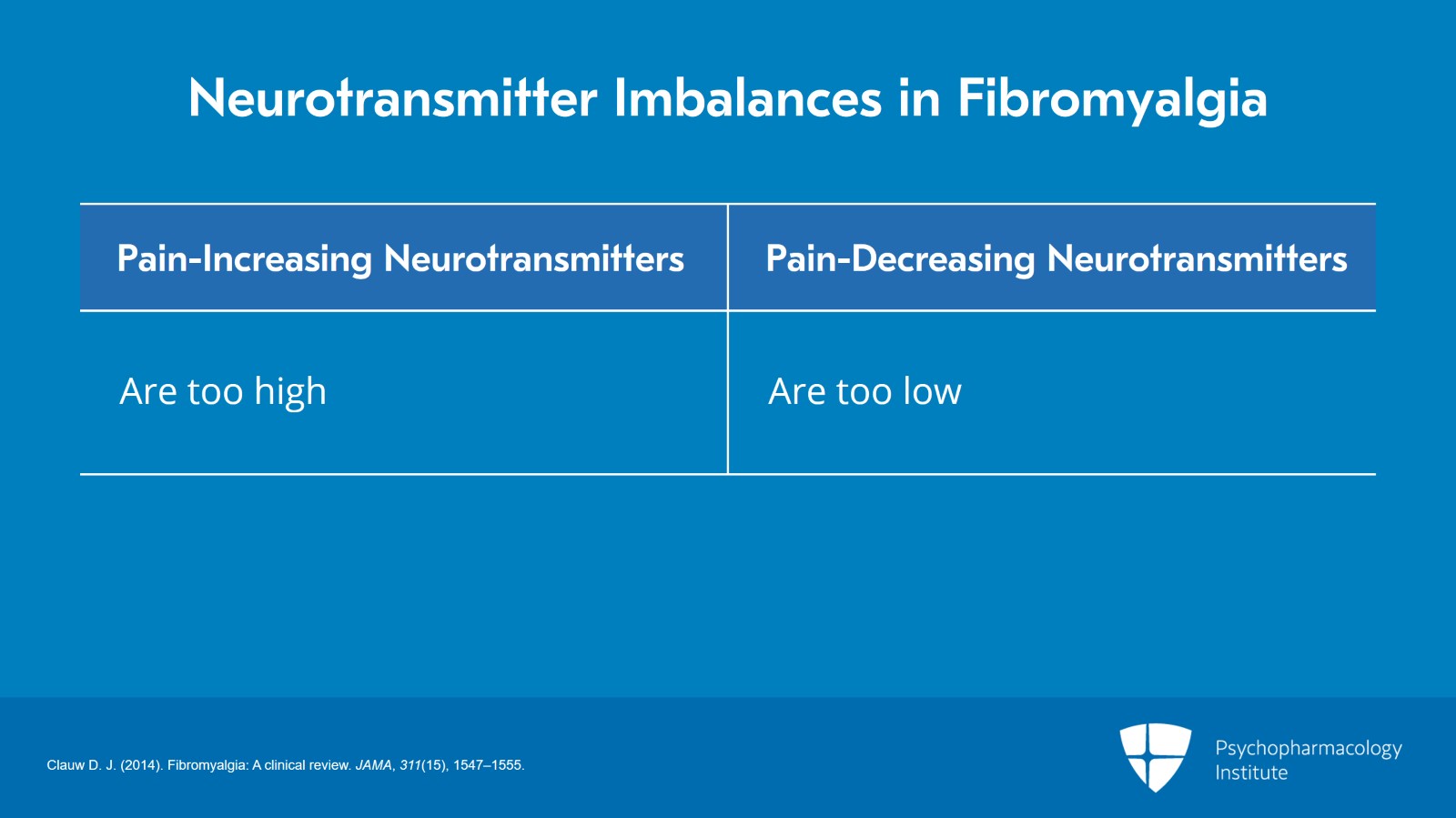 Neurotransmitter Imbalances in Fibromyalgia

| Pain-Increasing Neurotransmitters | Pain-Decreasing Neurotransmitters |
|---|---|
| Are too high | Are too low |

Clauw D. J. (2014). Fibromyalgia: A clinical review. JAMA, 311(15), 1547–1555.

Psychopharmacology Institute